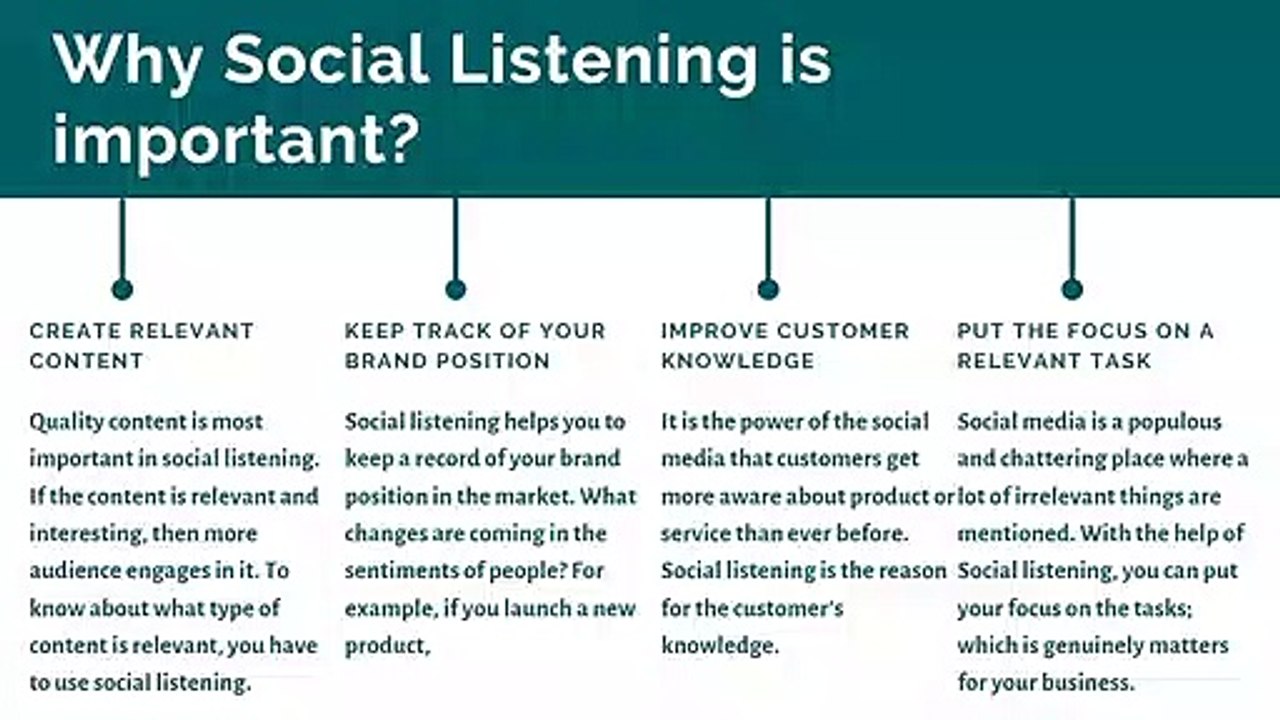 Why Social Listening is important?

CREATE RELEVANT CONTENT

Quality content is most important in social listening. If the content is relevant and interesting, then more audience engages in it. To know about what type of content is relevant, you have to use social listening.

KEEP TRACK OF YOUR BRAND POSITION

Social listening helps you to keep a record of your brand position in the market. What changes are coming in the sentiments of people? For example, if you launch a new product,

IMPROVE CUSTOMER KNOWLEDGE

It is the power of the social media that customers get more aware about product or service than ever before. Social listening is the reason for the customer's knowledge.

PUT THE FOCUS ON A RELEVANT TASK

Social media is a populous and chattering place where a lot of irrelevant things are mentioned. With the help of Social listening, you can put your focus on the tasks; which is genuinely matters for your business.